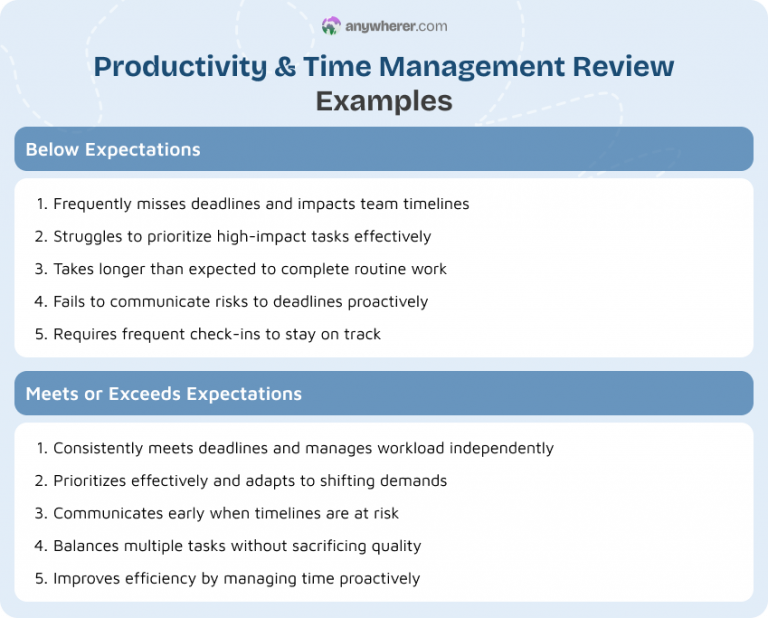 anywherer.com

Productivity & Time Management Review Examples

Below Expectations

1. Frequently misses deadlines and impacts team timelines
2. Struggles to prioritize high-impact tasks effectively
3. Takes longer than expected to complete routine work
4. Fails to communicate risks to deadlines proactively
5. Requires frequent check-ins to stay on track

Meets or Exceeds Expectations

1. Consistently meets deadlines and manages workload independently
2. Prioritizes effectively and adapts to shifting demands
3. Communicates early when timelines are at risk
4. Balances multiple tasks without sacrificing quality
5. Improves efficiency by managing time proactively